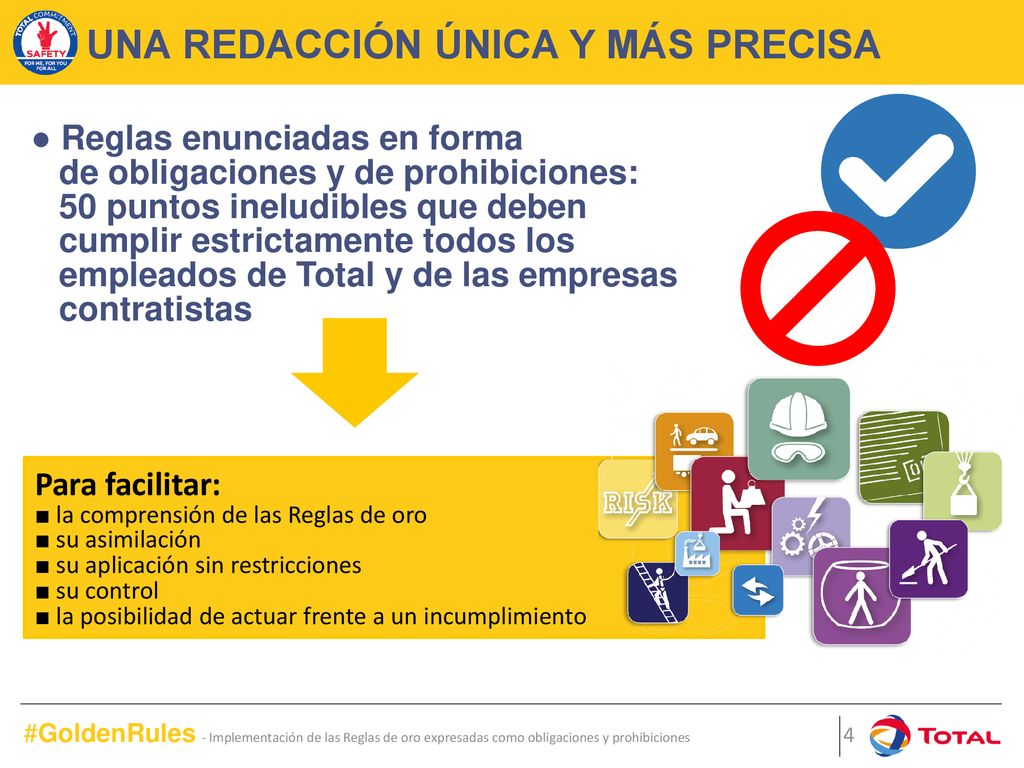 TOTAL COMMITMENT
SAFETY
FOR ME, FOR YOU
FOR ALL

UNA REDACCIÓN ÚNICA Y MÁS PRECISA

● Reglas enunciadas en forma de obligaciones y de prohibiciones: 50 puntos ineludibles que deben cumplir estrictamente todos los empleados de Total y de las empresas contratistas

Para facilitar:
■ la comprensión de las Reglas de oro
■ su asimilación
■ su aplicación sin restricciones
■ su control
■ la posibilidad de actuar frente a un incumplimiento

RISK

#GoldenRules - Implementación de las Reglas de oro expresadas como obligaciones y prohibiciones

4

TOTAL